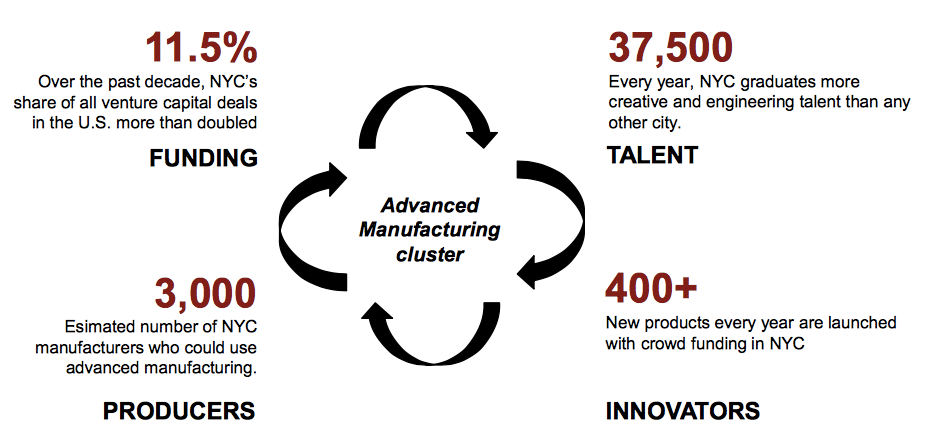 11.5%
Over the past decade, NYC's share of all venture capital deals in the U.S. more than doubled

FUNDING

37,500
Every year, NYC graduates more creative and engineering talent than any other city.

TALENT

Advanced Manufacturing cluster

3,000
Esimated number of NYC manufacturers who could use advanced manufacturing.

PRODUCERS

400+
New products every year are launched with crowd funding in NYC

INNOVATORS